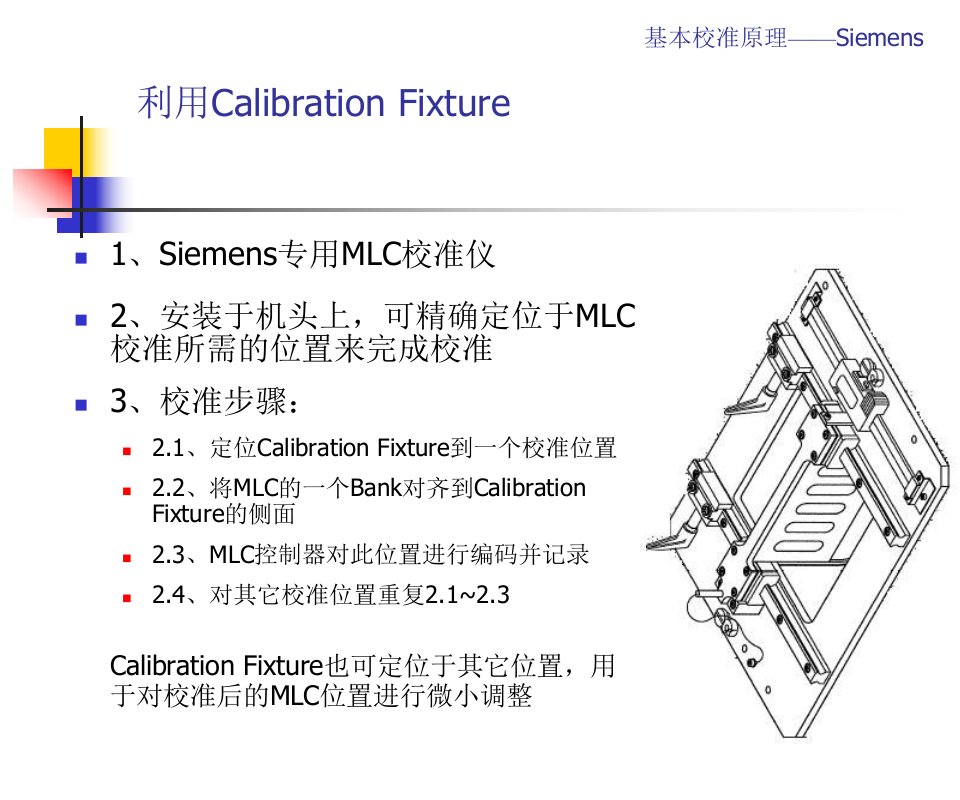 基本校准原理——Siemens

利用Calibration Fixture

1、Siemens专用MLC校准仪

2、安装于机头上，可精确定位于MLC校准所需的位置来完成校准

3、校准步骤：

2.1、定位Calibration Fixture到一个校准位置

2.2、将MLC的一个Bank对齐到Calibration Fixture的侧面

2.3、MLC控制器对此位置进行编码并记录

2.4、对其它校准位置重复2.1~2.3

Calibration Fixture也可定位于其它位置，用于对校准后的MLC位置进行微小调整